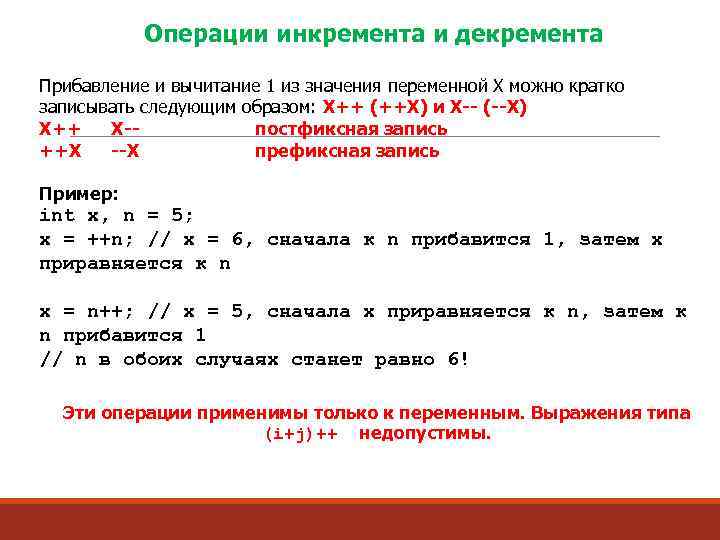 Операции инкремента и декремента

Прибавление и вычитание 1 из значения переменной X можно кратко записывать следующим образом: X++ (++X) и X-- (--X)
X++ X-- постфиксная запись
++X --X префиксная запись

Пример:
int x, n = 5;
x = ++n; // x = 6, сначала к n прибавится 1, затем x приравняется к n

x = n++; // x = 5, сначала x приравняется к n, затем к n прибавится 1
// n в обоих случаях станет равно 6!

Эти операции применимы только к переменным. Выражения типа (i+j)++ недопустимы.